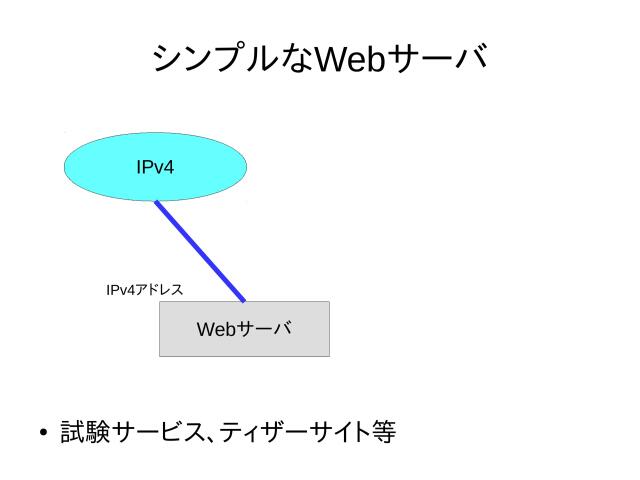 シンプルなWebサーバ

IPv4

IPv4アドレス

Webサーバ

• 試験サービス、ティザーサイト等